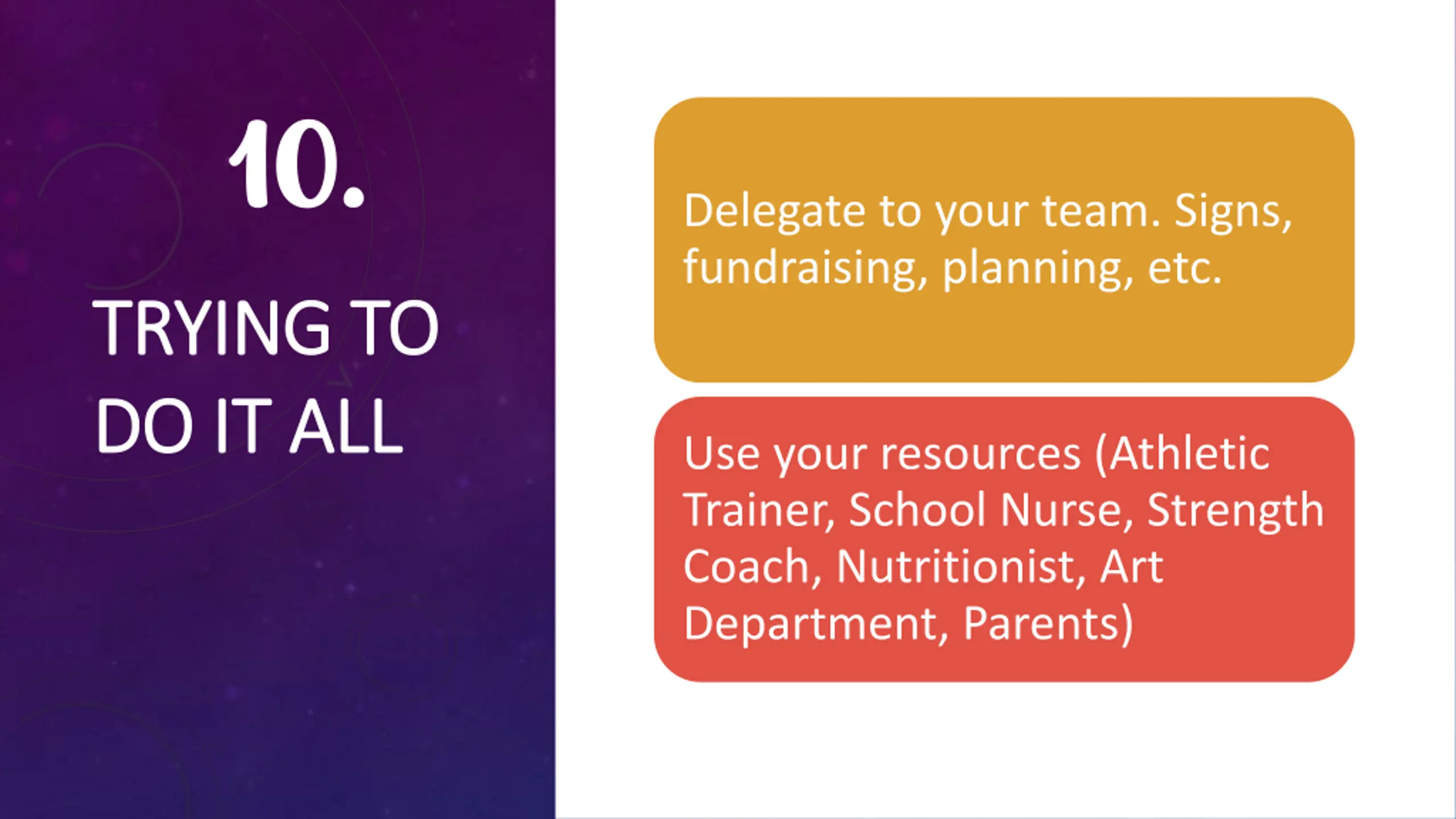 10.

TRYING TO DO IT ALL

Delegate to your team. Signs, fundraising, planning, etc.

Use your resources (Athletic Trainer, School Nurse, Strength Coach, Nutritionist, Art Department, Parents)